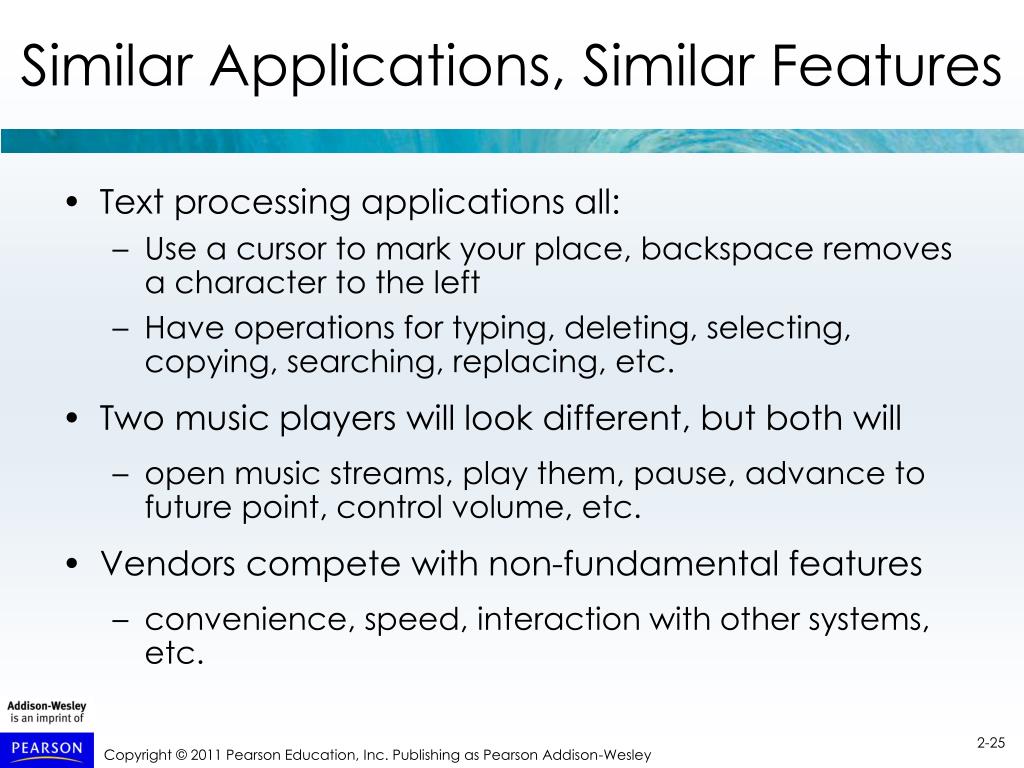 Similar Applications, Similar Features

• Text processing applications all:
– Use a cursor to mark your place, backspace removes a character to the left
– Have operations for typing, deleting, selecting, copying, searching, replacing, etc.

• Two music players will look different, but both will
– open music streams, play them, pause, advance to future point, control volume, etc.

• Vendors compete with non-fundamental features
– convenience, speed, interaction with other systems, etc.

Addison-Wesley is an imprint of

PEARSON

Copyright © 2011 Pearson Education, Inc. Publishing as Pearson Addison-Wesley

2-25